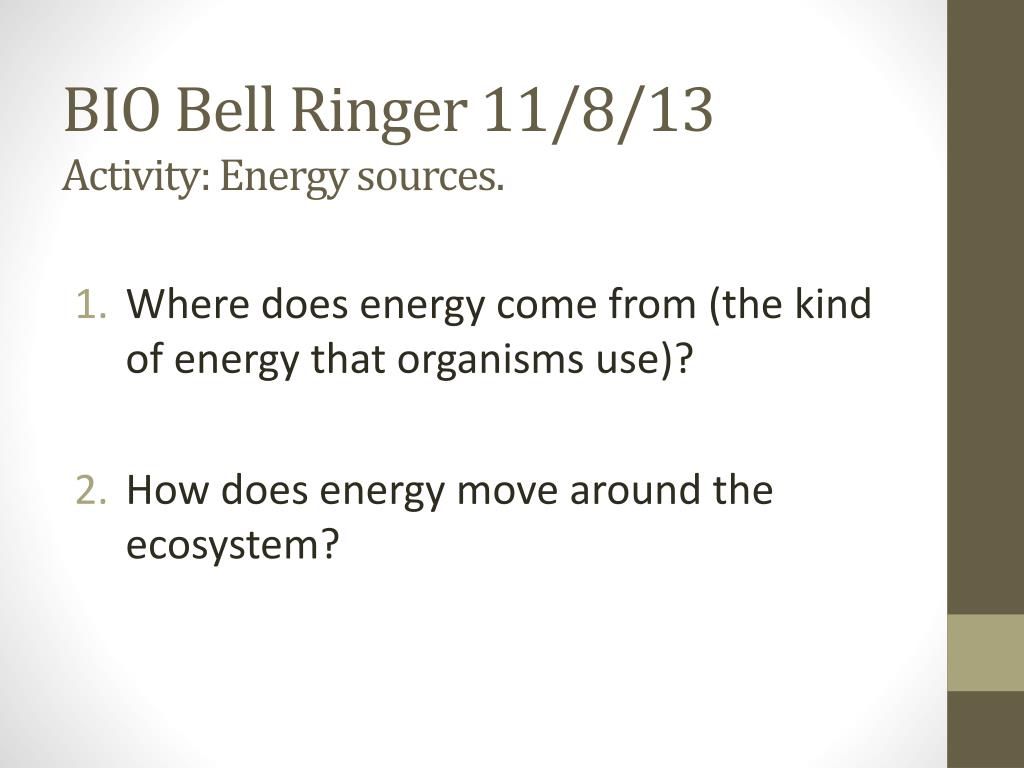 BIO Bell Ringer 11/8/13
Activity: Energy sources.

1. Where does energy come from (the kind of energy that organisms use)?

2. How does energy move around the ecosystem?